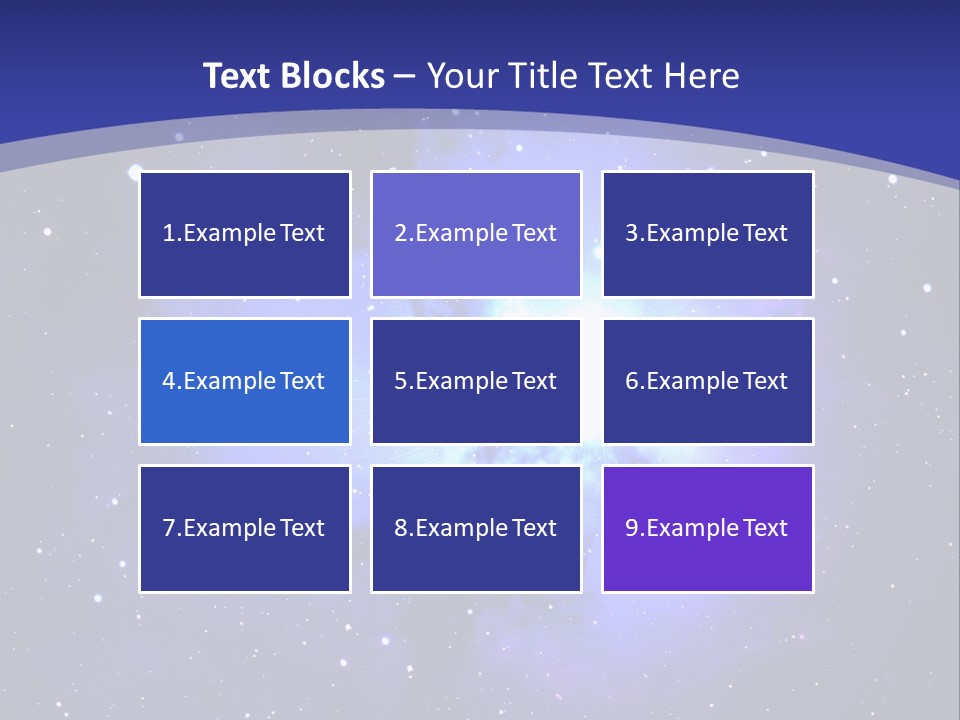 Text Blocks – Your Title Text Here

1.Example Text

2.Example Text

3.Example Text

4.Example Text

5.Example Text

6.Example Text

7.Example Text

8.Example Text

9.Example Text